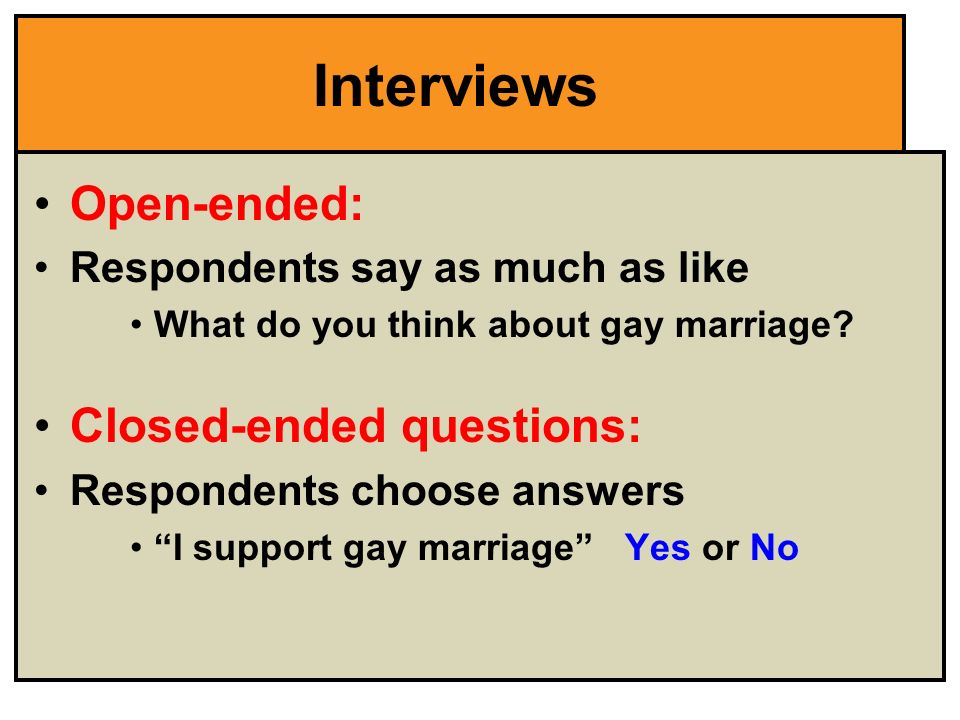 Interviews

• Open-ended:
• Respondents say as much as like
  • What do you think about gay marriage?

• Closed-ended questions:
• Respondents choose answers
  • “I support gay marriage” Yes or No